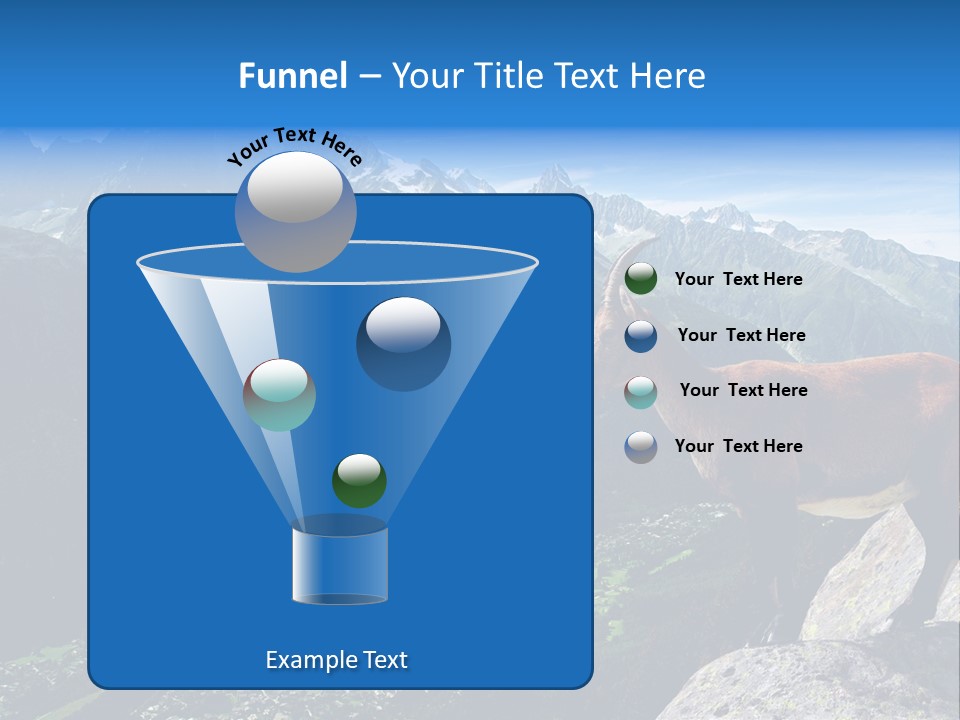 Funnel – Your Title Text Here

Your Text Here

Your Text Here

Your Text Here

Your Text Here

Your Text Here

Example Text